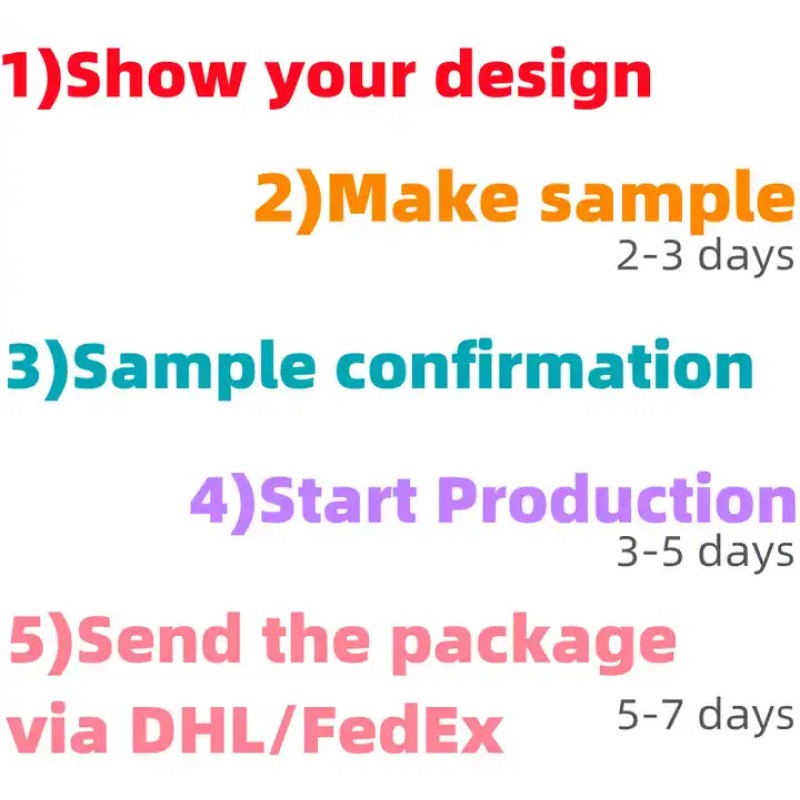 1)Show your design

2)Make sample
2-3 days

3)Sample confirmation

4)Start Production
3-5 days

5)Send the package via DHL/FedEx
5-7 days